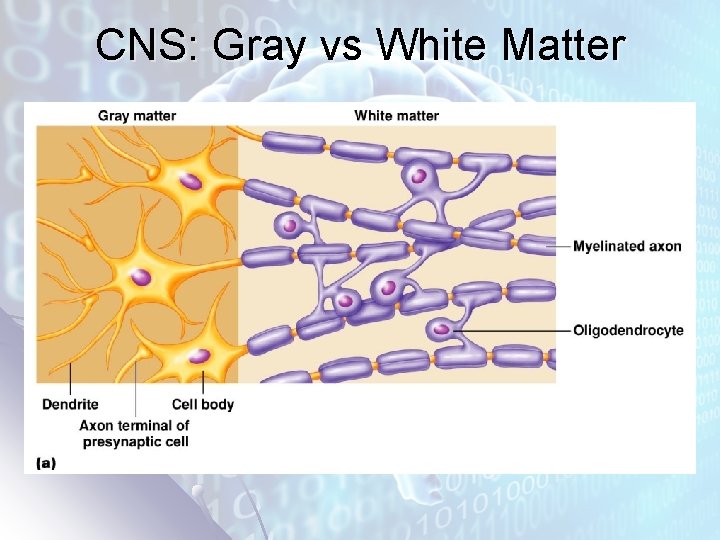 CNS: Gray vs White Matter

Gray matter

White matter

Myelinated axon

Oligodendrocyte

Dendrite

Cell body

Axon terminal of presynaptic cell

(a)